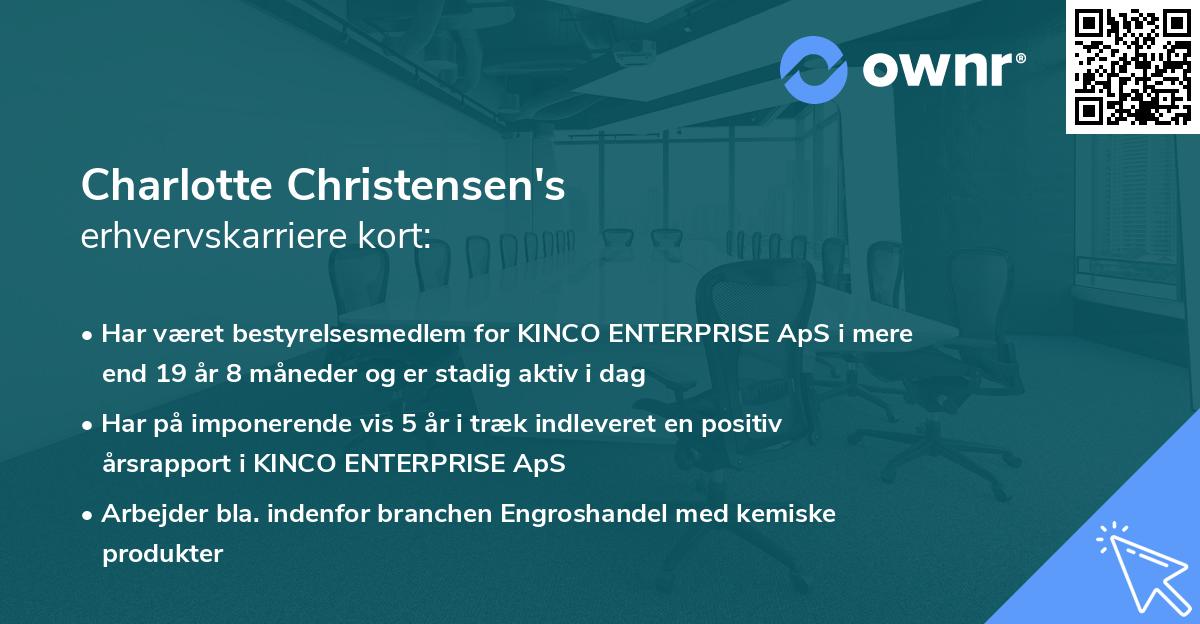 ownr®

Charlotte Christensen's
erhvervskarriere kort:

• Har været bestyrelsesmedlem for KINCO ENTERPRISE ApS i mere end 19 år 8 måneder og er stadig aktiv i dag

• Har på imponerende vis 5 år i træk indleveret en positiv årsrapport i KINCO ENTERPRISE ApS

• Arbejder bla. indenfor branchen Engroshandel med kemiske produkter